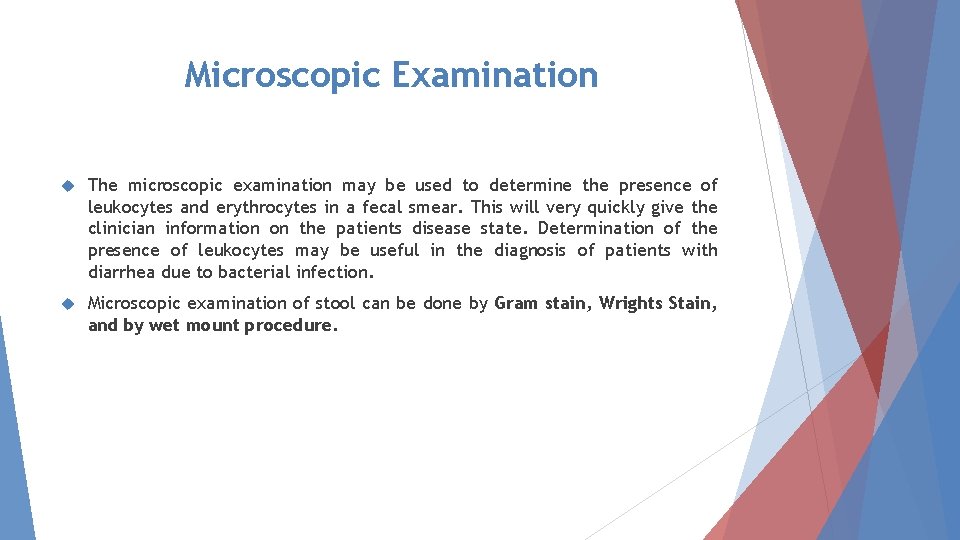 Microscopic Examination

The microscopic examination may be used to determine the presence of leukocytes and erythrocytes in a fecal smear. This will very quickly give the clinician information on the patients disease state. Determination of the presence of leukocytes may be useful in the diagnosis of patients with diarrhea due to bacterial infection.

Microscopic examination of stool can be done by Gram stain, Wrights Stain, and by wet mount procedure.